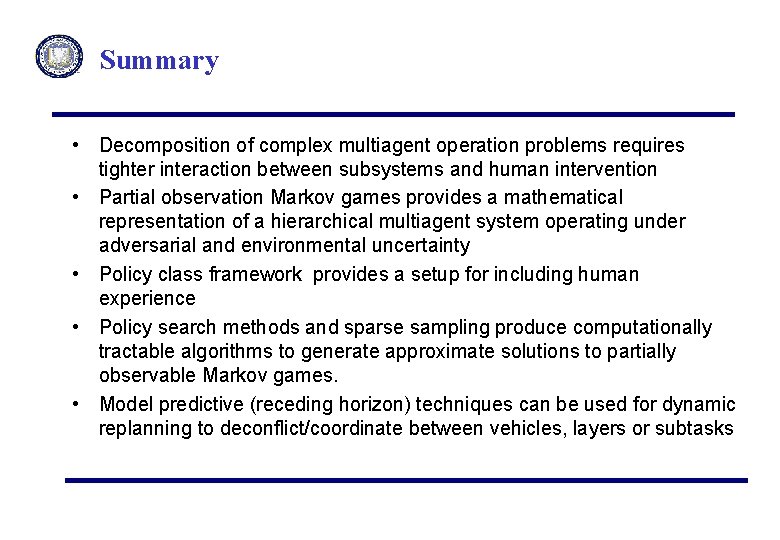 Summary

• Decomposition of complex multiagent operation problems requires tighter interaction between subsystems and human intervention
• Partial observation Markov games provides a mathematical representation of a hierarchical multiagent system operating under adversarial and environmental uncertainty
• Policy class framework provides a setup for including human experience
• Policy search methods and sparse sampling produce computationally tractable algorithms to generate approximate solutions to partially observable Markov games.
• Model predictive (receding horizon) techniques can be used for dynamic replanning to deconflict/coordinate between vehicles, layers or subtasks